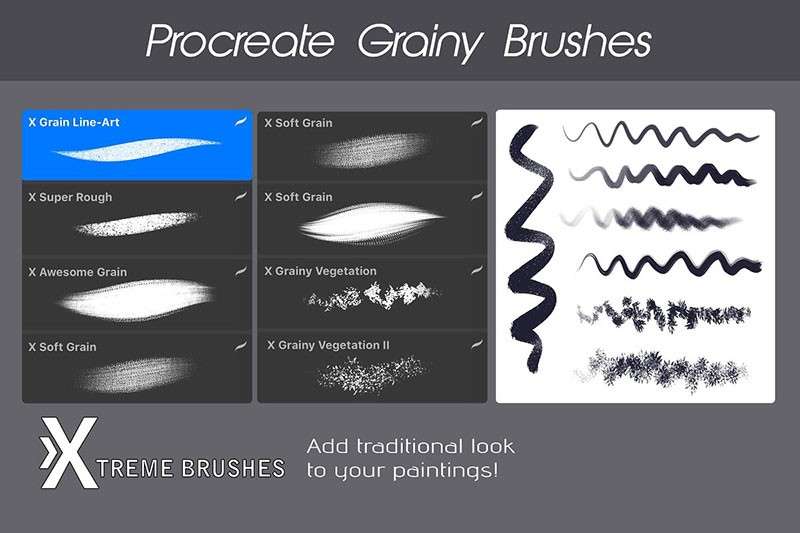 Procreate Grainy Brushes

X Grain Line-Art

X Super Rough

X Awesome Grain

X Soft Grain

X Soft Grain

X Soft Grain

X Grainy Vegetation

X Grainy Vegetation II

XTREME BRUSHES

Add traditional look to your paintings!